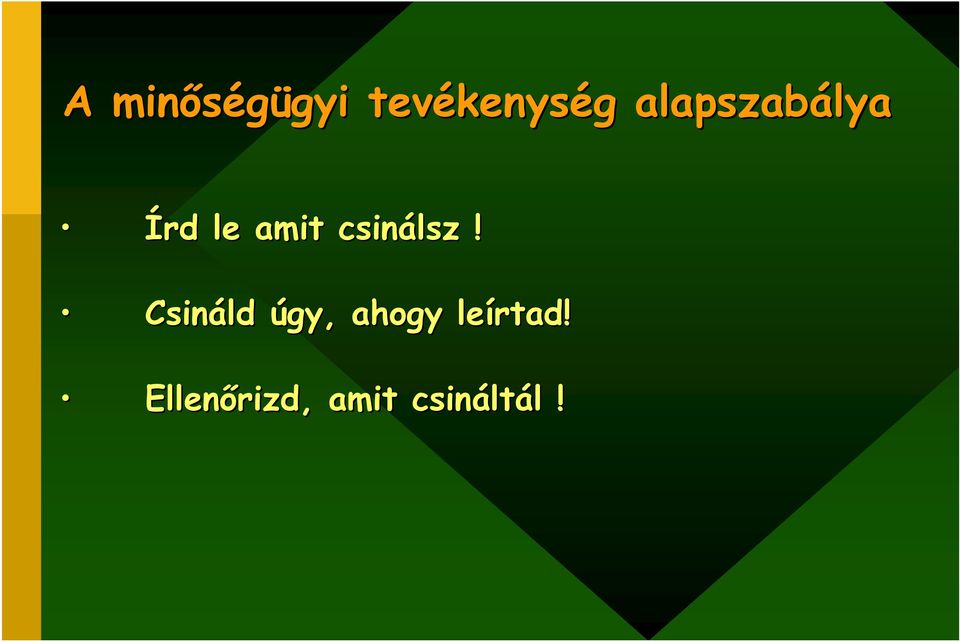 A minőségügyi tevékenység alapszabálya

• Írd le amit csinálsz !

• Csináld úgy, ahogy leírtad!

• Ellenőrizd, amit csináltál !